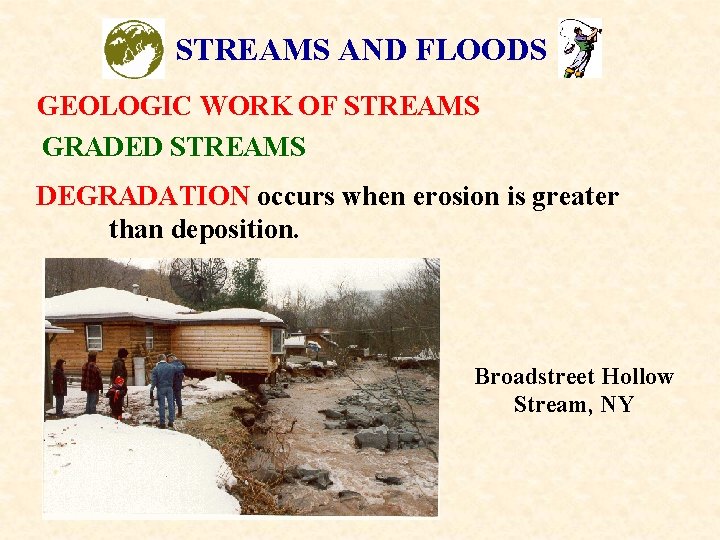 STREAMS AND FLOODS

GEOLOGIC WORK OF STREAMS

GRADED STREAMS

DEGRADATION occurs when erosion is greater than deposition.

Broadstreet Hollow Stream, NY